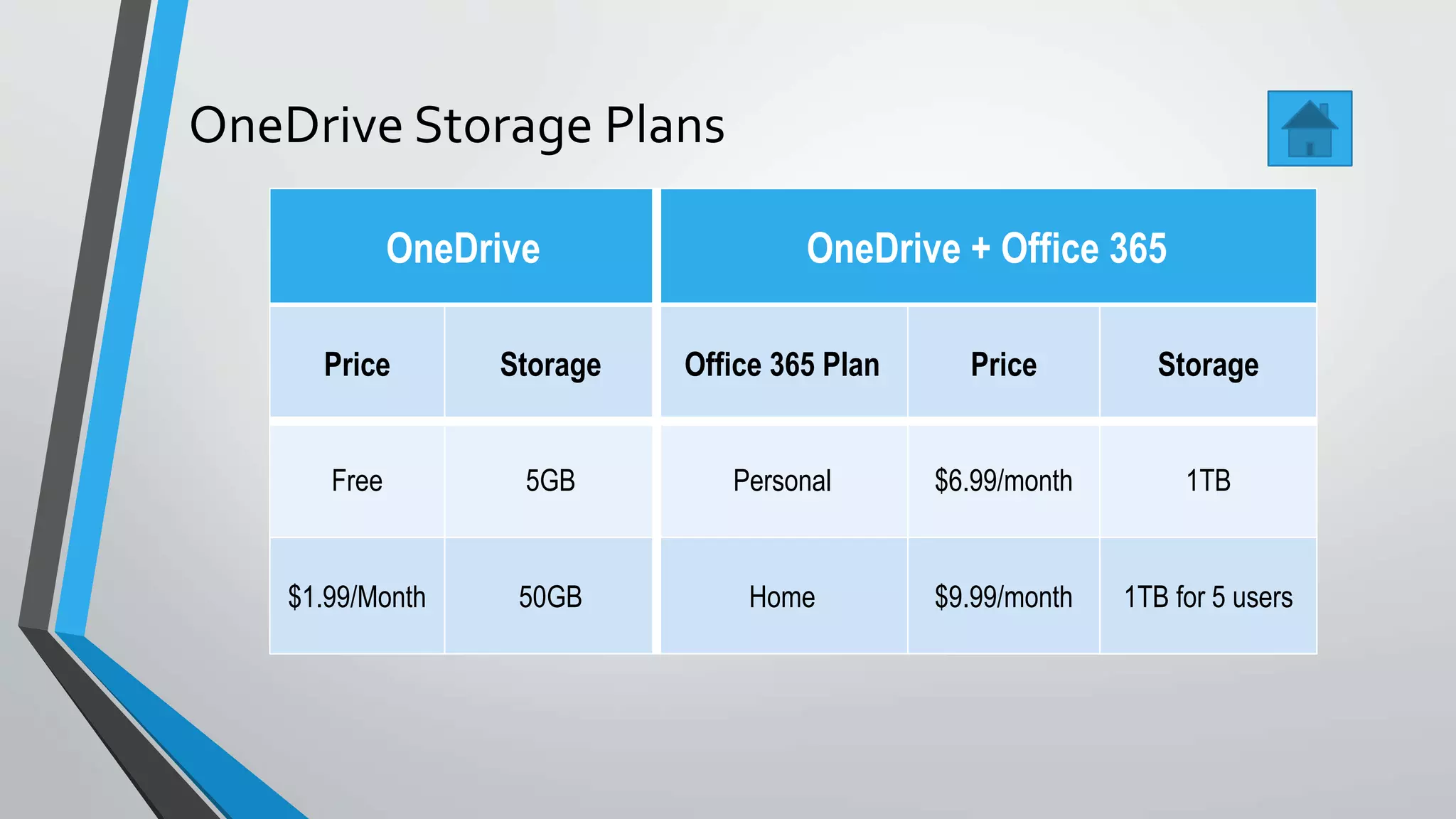 OneDrive Storage Plans

| OneDrive | | OneDrive + Office 365 | | |
|---|---|---|---|---|
| Price | Storage | Office 365 Plan | Price | Storage |
| Free | 5GB | Personal | \$6.99/month | 1TB |
| \$1.99/Month | 50GB | Home | \$9.99/month | 1TB for 5 users |